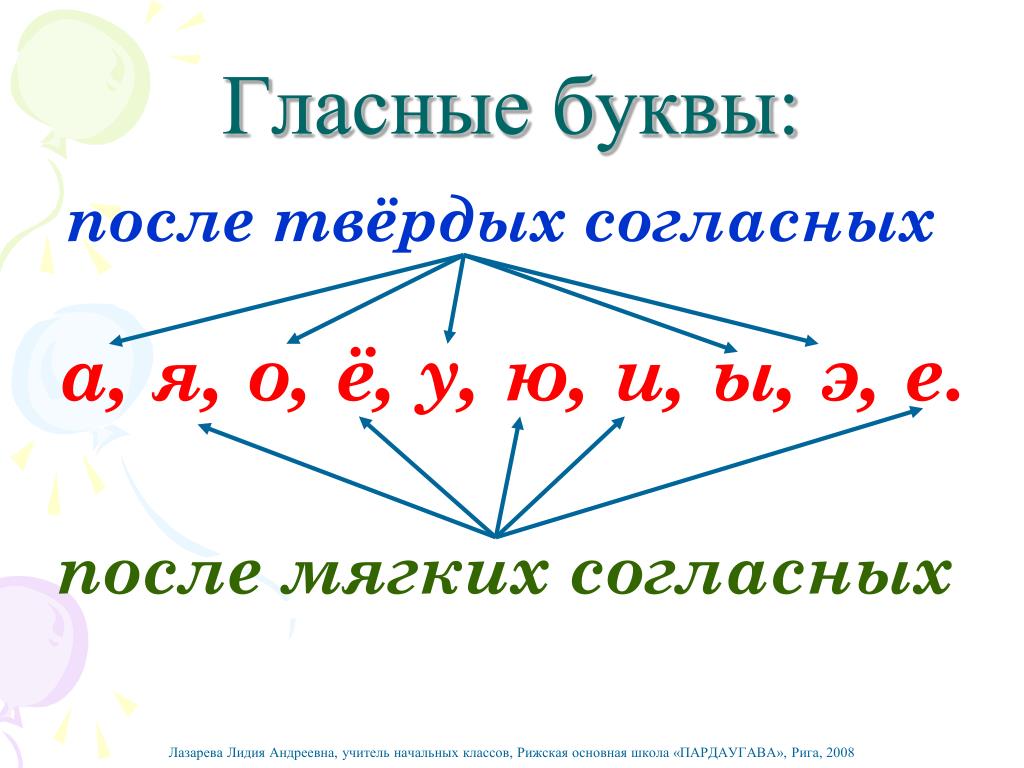 Гласные буквы:

после твёрдых согласных

а, я, о, ё, у, ю, и, ы, э, е.

после мягких согласных

Лазарева Лидия Андреевна, учитель начальных классов, Рижская основная школа «ПАРДАУГАВА», Рига, 2008